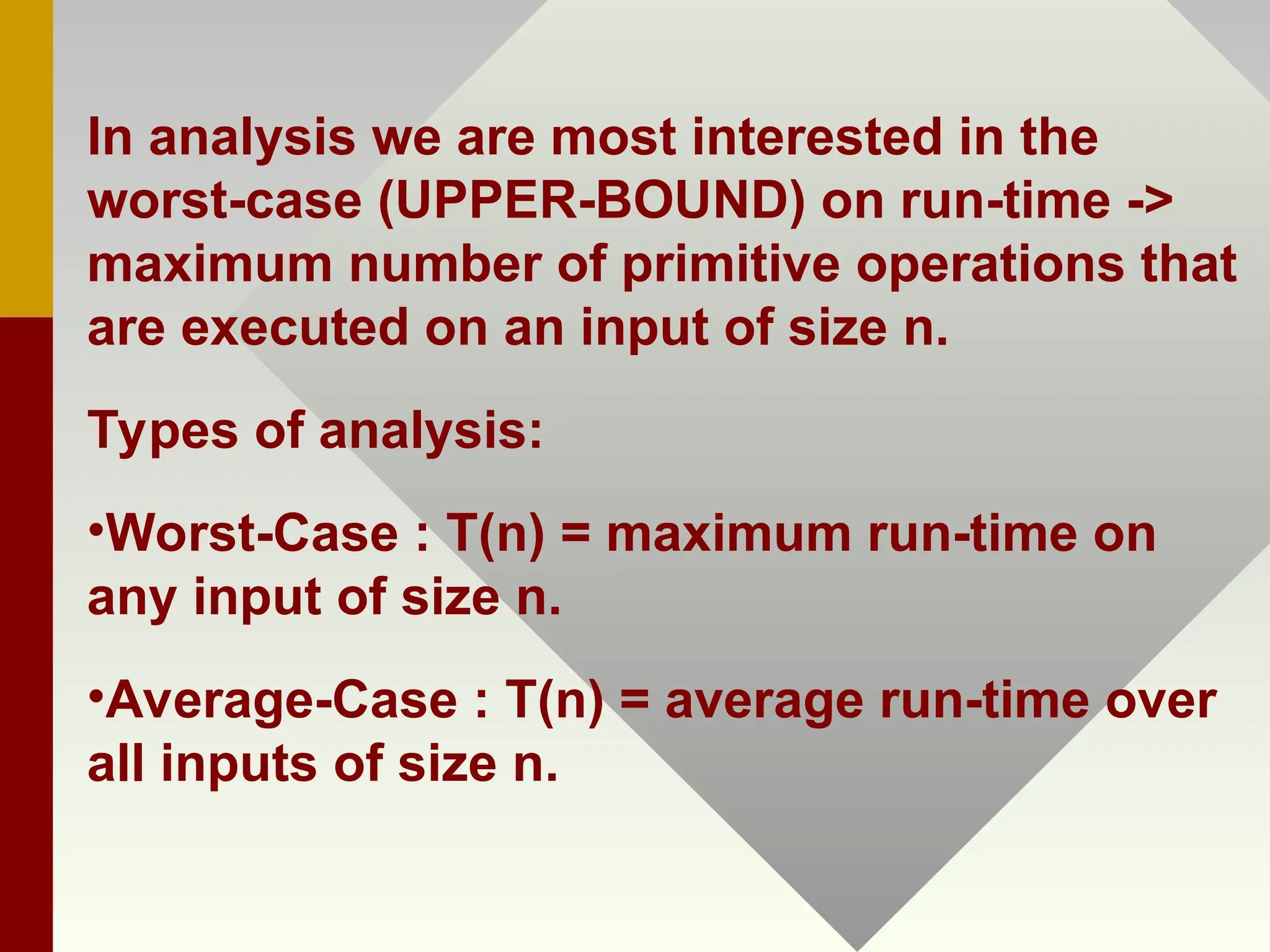 In analysis we are most interested in the worst-case (UPPER-BOUND) on run-time -> maximum number of primitive operations that are executed on an input of size n.

Types of analysis:

•Worst-Case : T(n) = maximum run-time on any input of size n.

•Average-Case : T(n) = average run-time over all inputs of size n.